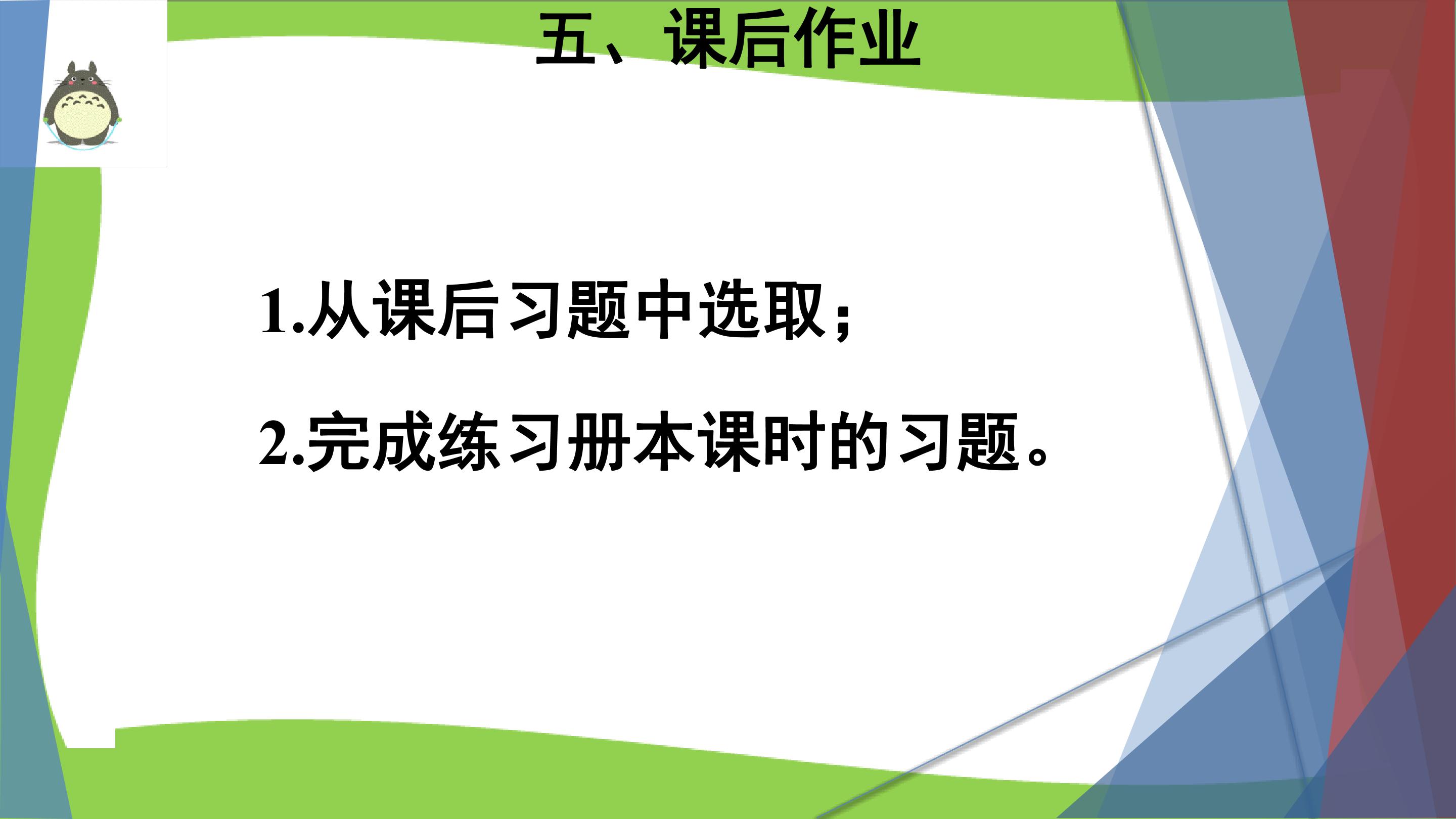 五、课后作业

1.从课后习题中选取；

2.完成练习册本课时的习题。